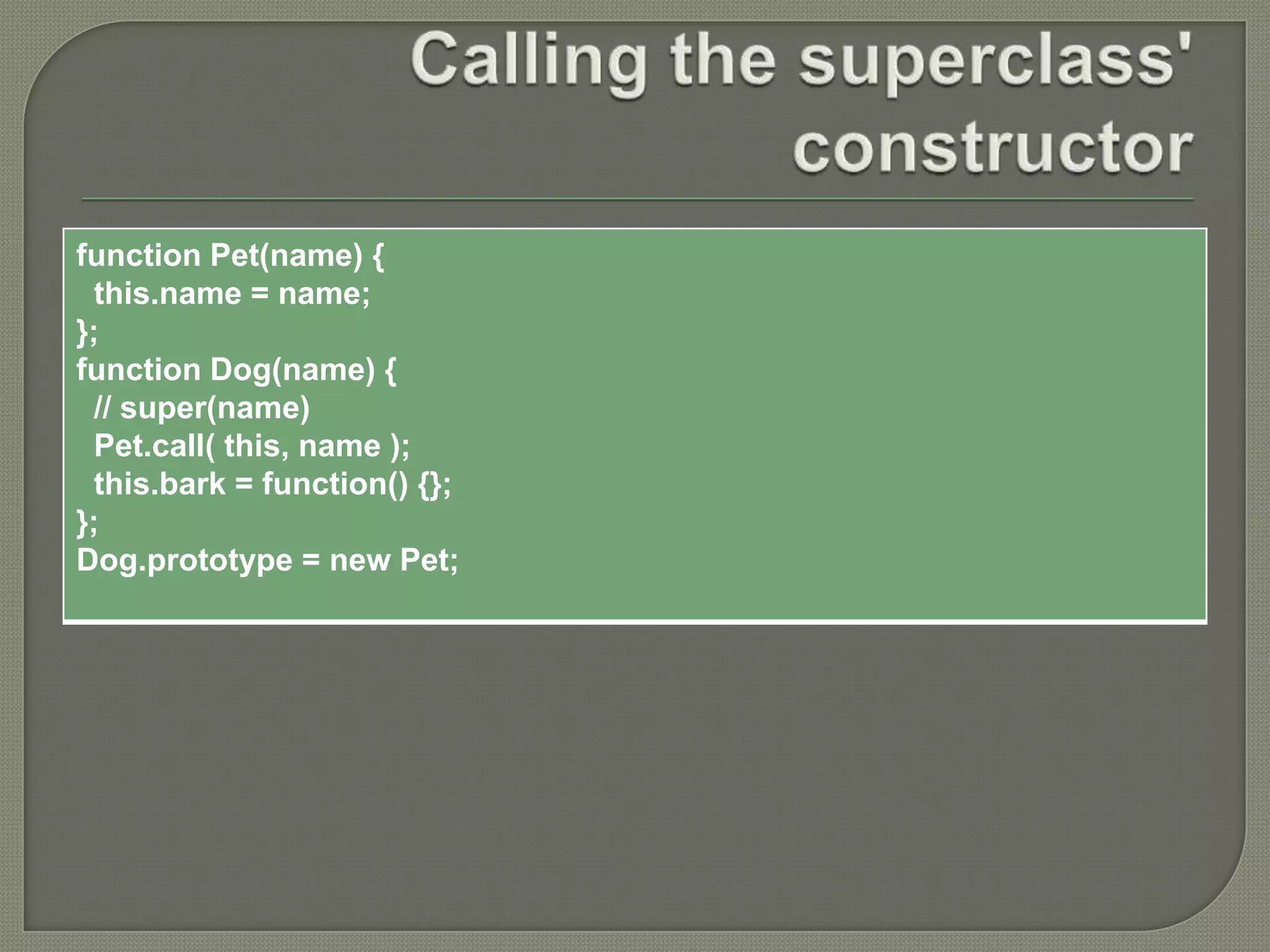 Calling the superclass' constructor

function Pet(name) {
  this.name = name;
};
function Dog(name) {
  // super(name)
  Pet.call( this, name );
  this.bark = function() {};
};
Dog.prototype = new Pet;